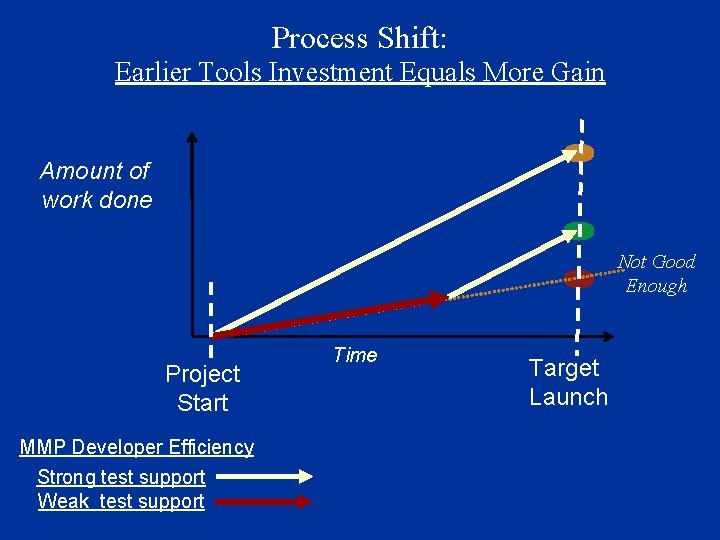 Process Shift:
Earlier Tools Investment Equals More Gain

Amount of work done

Not Good Enough

Time

Project Start

Target Launch

MMP Developer Efficiency

Strong test support

Weak test support